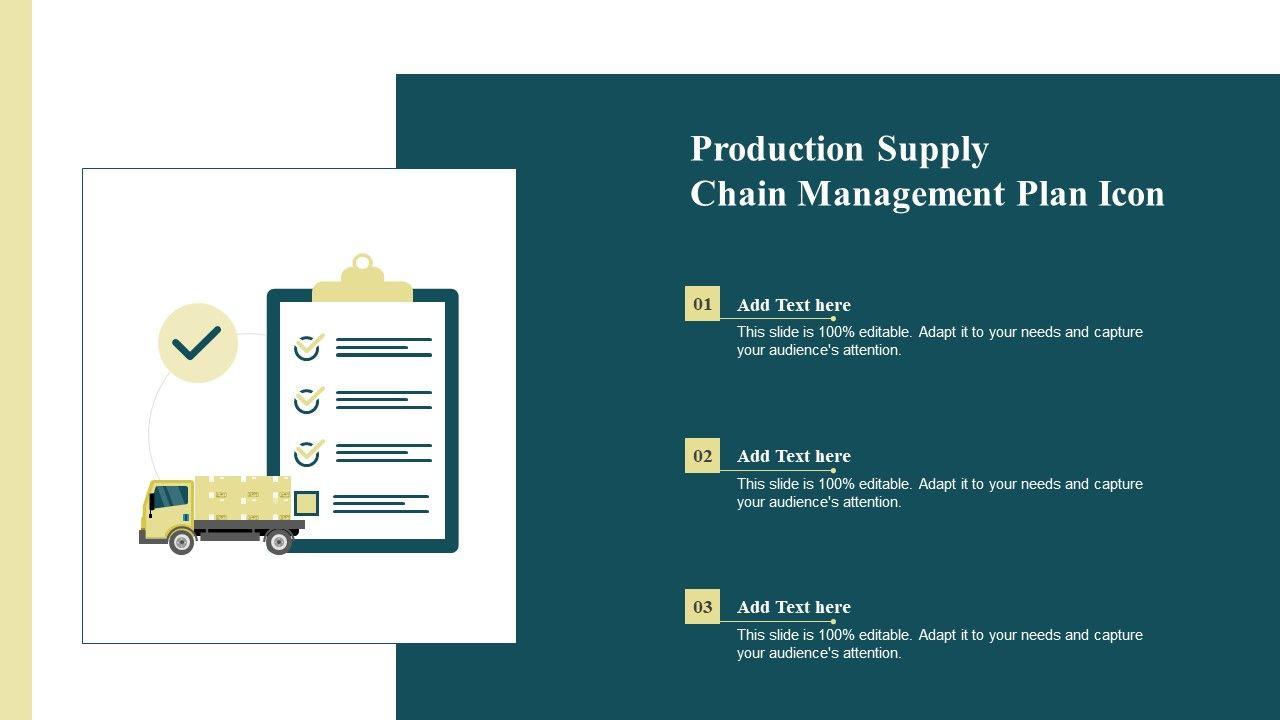 Production Supply Chain Management Plan Icon

01

Add Text here

This slide is 100% editable. Adapt it to your needs and capture your audience's attention.

02

Add Text here

This slide is 100% editable. Adapt it to your needs and capture your audience's attention.

03

Add Text here

This slide is 100% editable. Adapt it to your needs and capture your audience's attention.